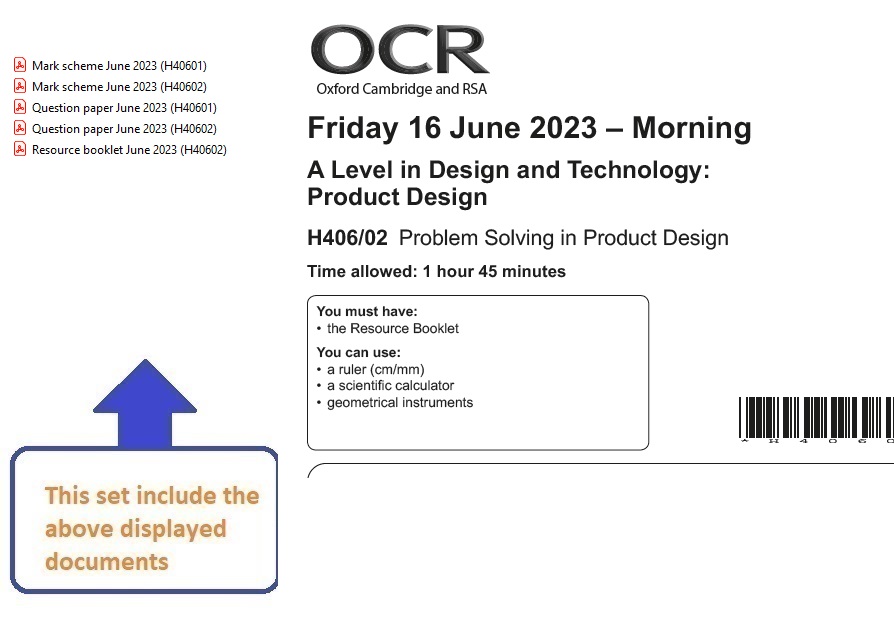 Mark scheme June 2023 (H40601)
Mark scheme June 2023 (H40602)
Question paper June 2023 (H40601)
Question paper June 2023 (H40602)
Resource booklet June 2023 (H40602)

This set include the above displayed documents

OCR
Oxford Cambridge and RSA

Friday 16 June 2023 – Morning

A Level in Design and Technology: Product Design

H406/02 Problem Solving in Product Design

Time allowed: 1 hour 45 minutes

You must have:
• the Resource Booklet

You can use:
• a ruler (cm/mm)
• a scientific calculator
• geometrical instruments

* H 4 0 6 0